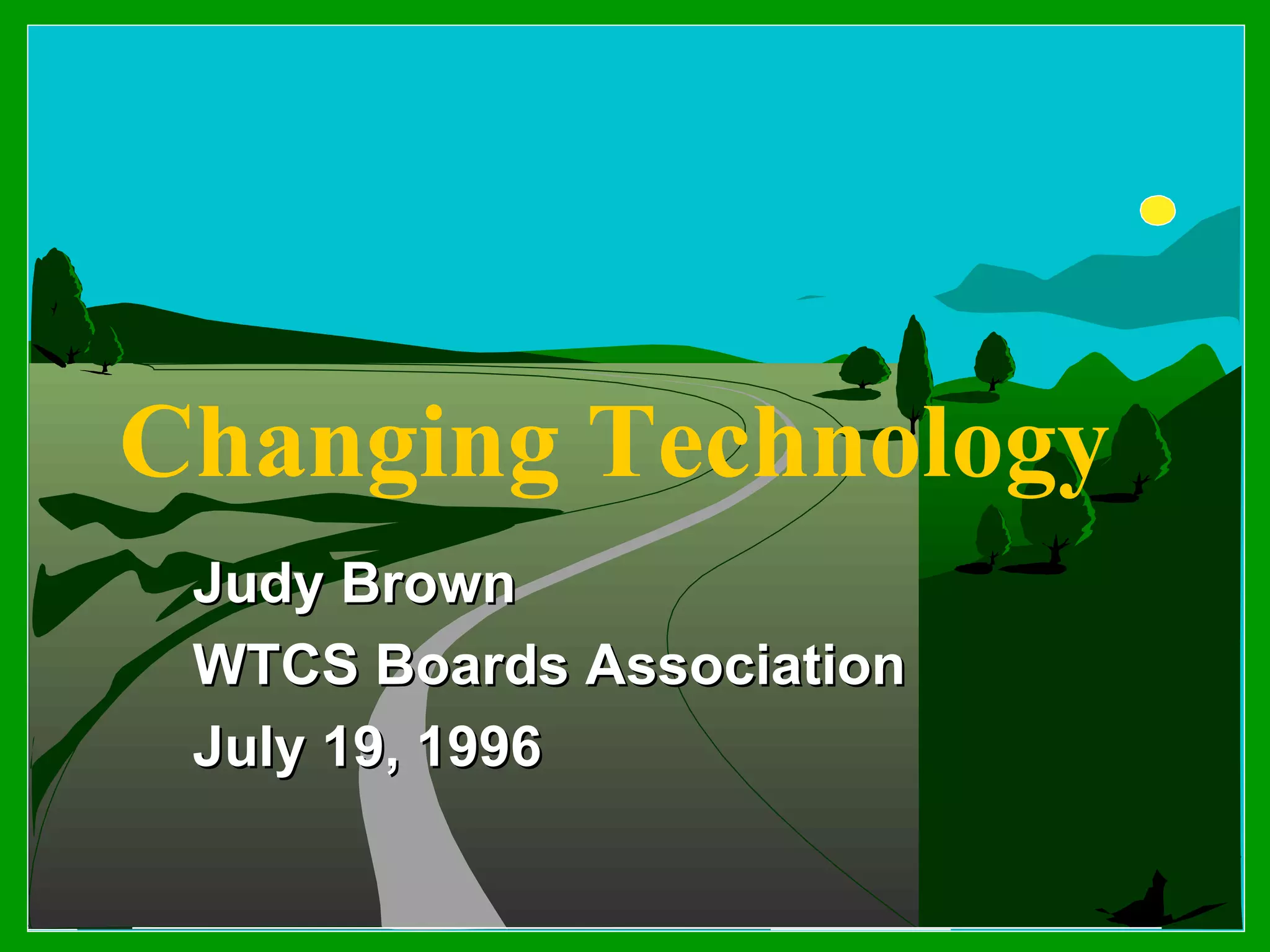 Changing Technology

Judy Brown
WTCS Boards Association
July 19, 1996